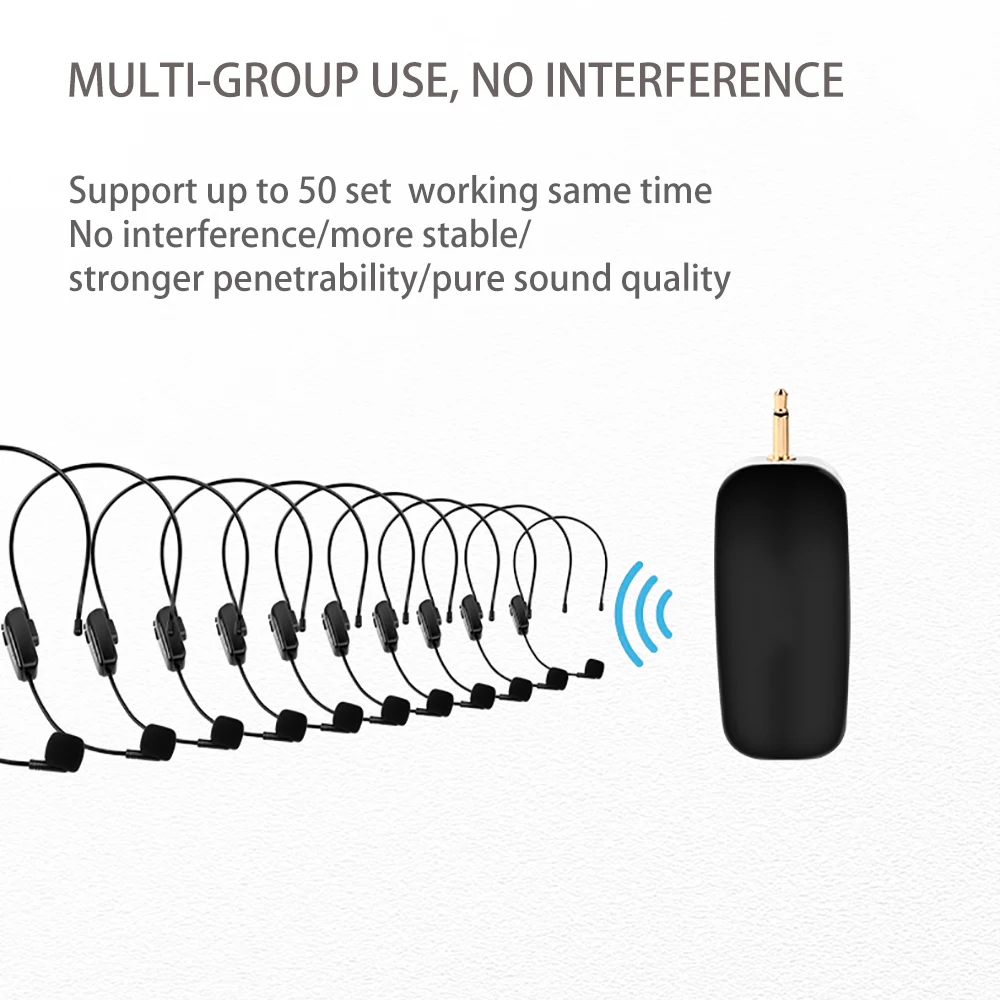 MULTI-GROUP USE, NO INTERFERENCE

Support up to 50 set working same time
No interference/more stable/
stronger penetrability/pure sound quality